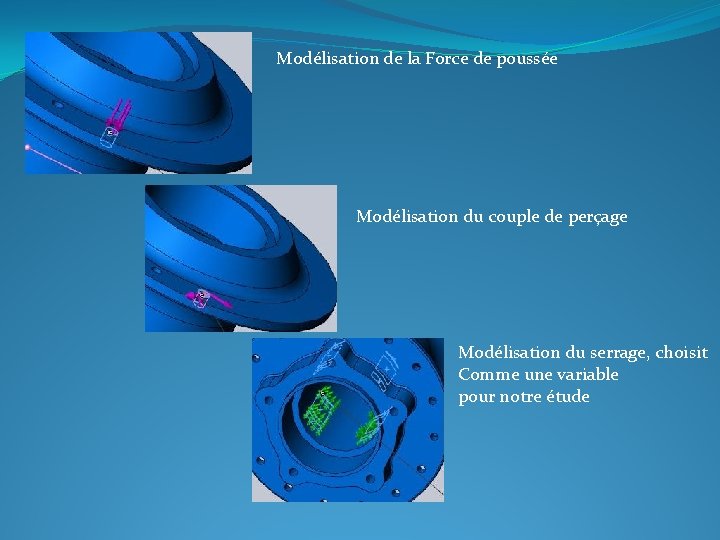 Modélisation de la Force de poussée

Modélisation du couple de perçage

Modélisation du serrage, choisit
Comme une variable
pour notre étude